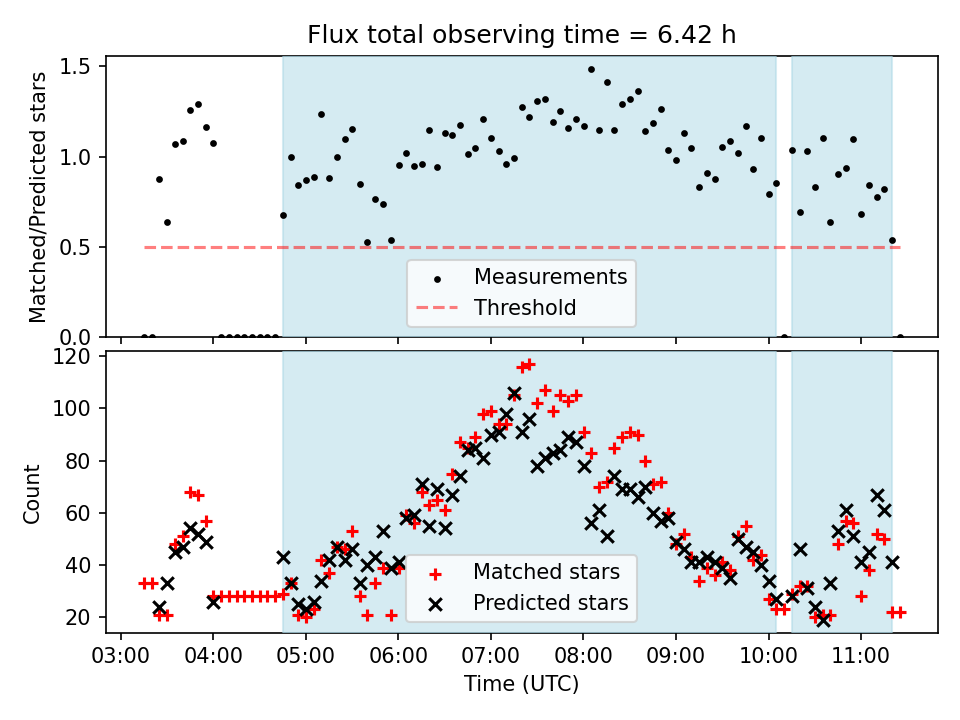 Flux total observing time = 6.42 h

Matched/Predicted stars

1.5
1.0
0.5
0.0

Measurements
Threshold

Count

120
100
80
60
40
20

Matched stars
Predicted stars

03:00 04:00 05:00 06:00 07:00 08:00 09:00 10:00 11:00

Time (UTC)